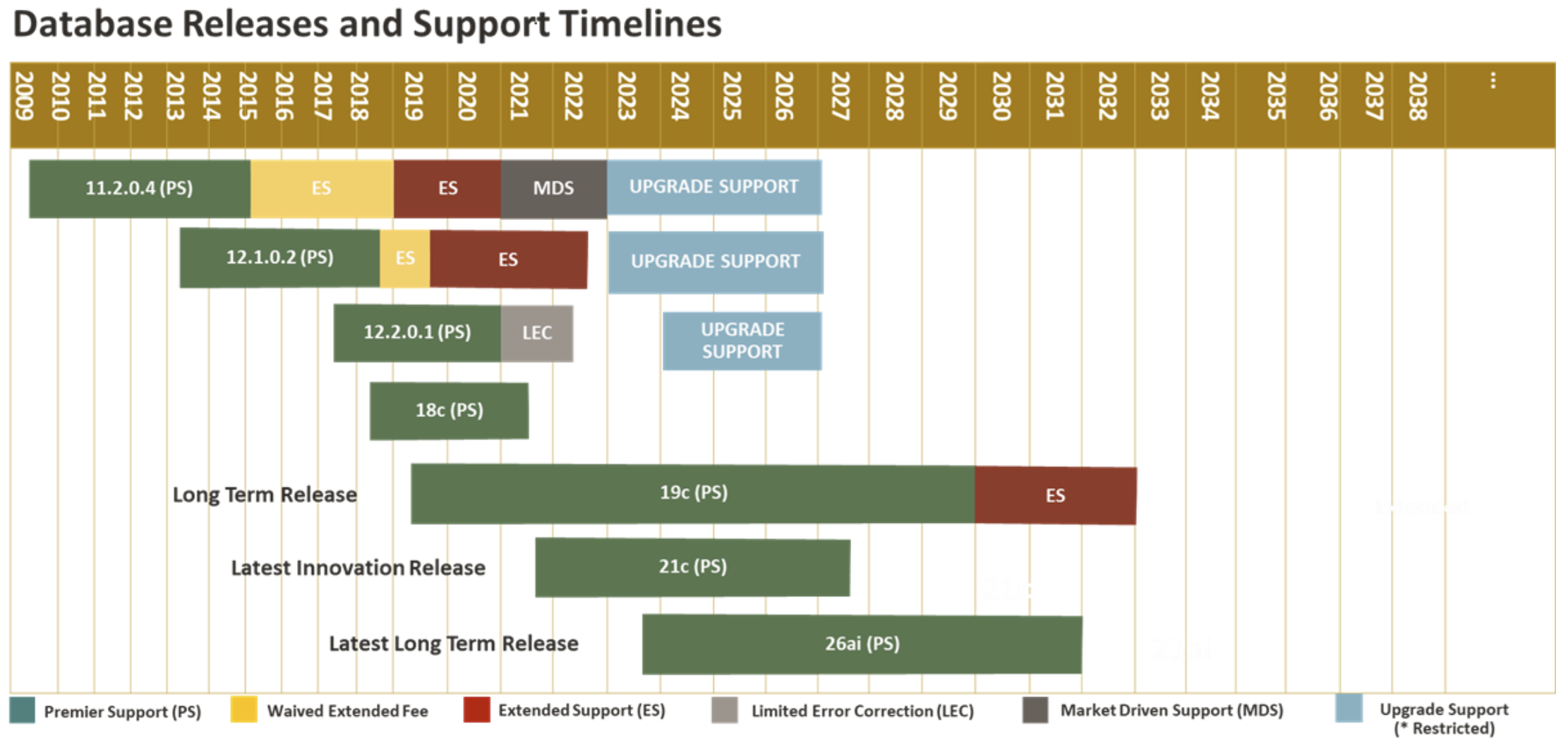 Database Releases and Support Timelines

2009 2010 2011 2012 2013 2014 2015 2016 2017 2018 2019 2020 2021 2022 2023 2024 2025 2026 2027 2028 2029 2030 2031 2032 2033 2034 2035 2036 2037 2038 ...

11.2.0.4 (PS) ES ES MDS UPGRADE SUPPORT

12.1.0.2 (PS) ES ES UPGRADE SUPPORT

12.2.0.1 (PS) LEC UPGRADE SUPPORT

18c (PS)

Long Term Release 19c (PS) ES

Latest Innovation Release 21c (PS)

Latest Long Term Release 26ai (PS)

Premier Support (PS) Waived Extended Fee Extended Support (ES) Limited Error Correction (LEC) Market Driven Support (MDS) Upgrade Support (* Restricted)